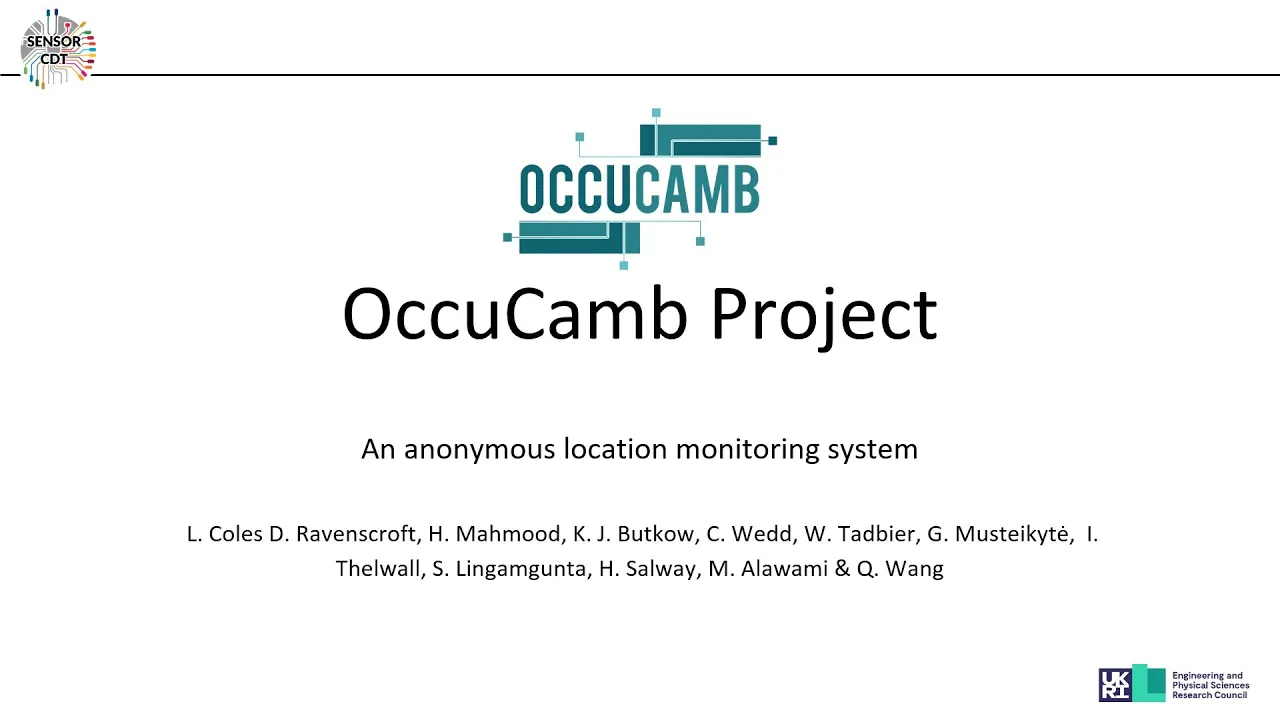 SENSOR CDT

OCCUCAMB

OccuCamb Project

An anonymous location monitoring system

L. Coles D. Ravenscroft, H. Mahmood, K. J. Butkow, C. Wedd, W. Tadbier, G. Musteikytė, I. Thelwall, S. Lingamgunta, H. Salway, M. Alawami & Q. Wang

UKRI Engineering and Physical Sciences Research Council